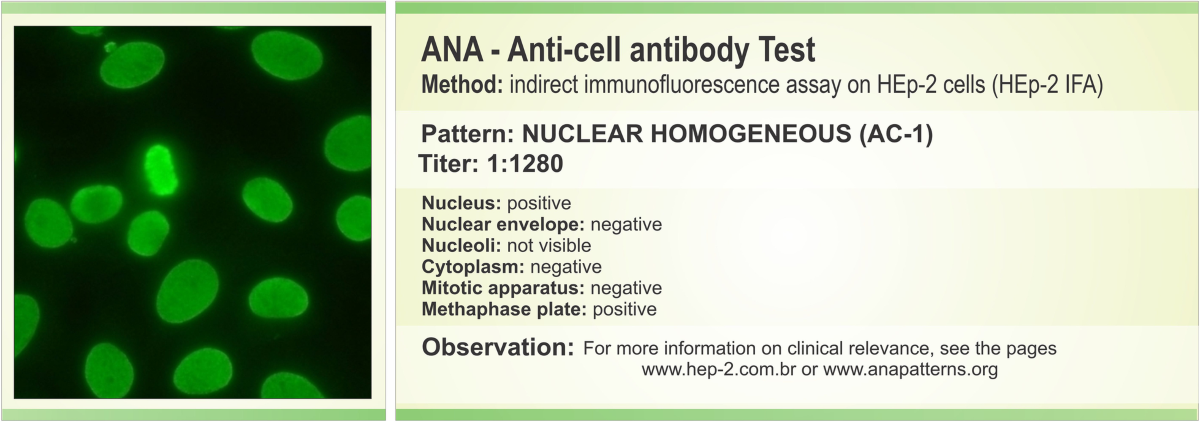 ANA - Anti-cell antibody Test
Method: indirect immunofluorescence assay on HEp-2 cells (HEp-2 IFA)

Pattern: NUCLEAR HOMOGENEOUS (AC-1)
Titer: 1:1280

Nucleus: positive
Nuclear envelope: negative
Nucleoli: not visible
Cytoplasm: negative
Mitotic apparatus: negative
Methaphase plate: positive

Observation: For more information on clinical relevance, see the pages www.hep-2.com.br or www.anapatterns.org